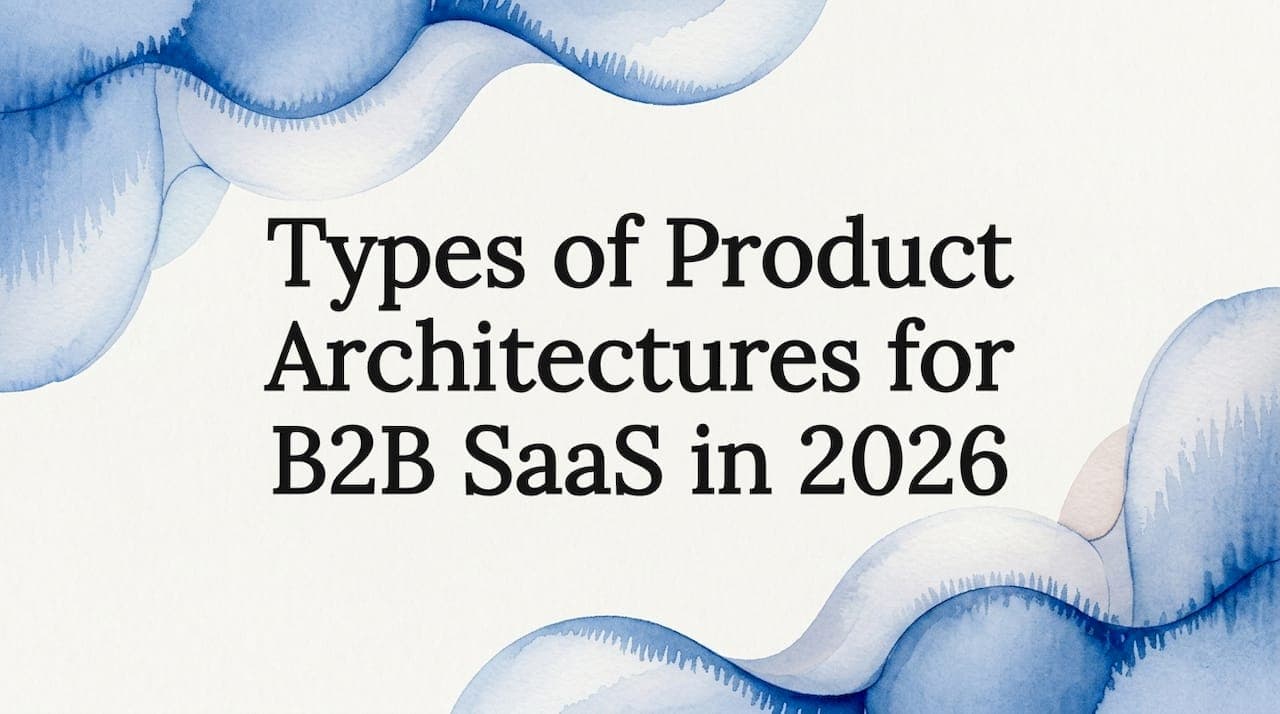 Types of Product Architectures for B2B SaaS in 2026